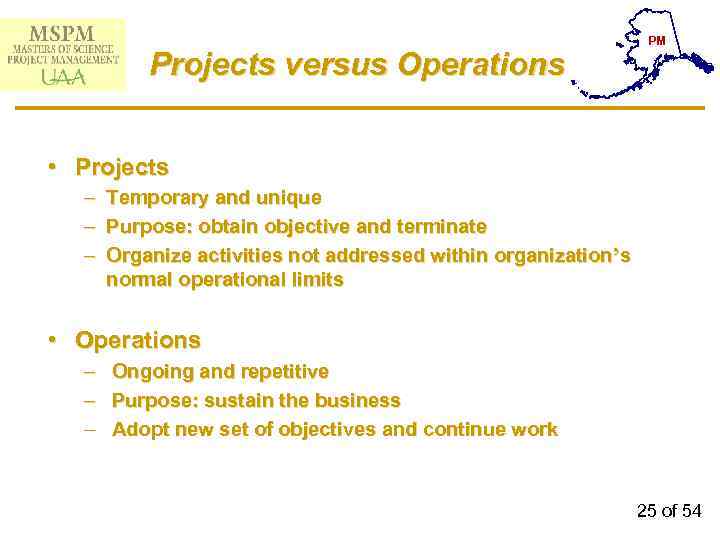 MSPM
MASTERS OF SCIENCE
PROJECT MANAGEMENT
UAA

Projects versus Operations

PM

• Projects
– Temporary and unique
– Purpose: obtain objective and terminate
– Organize activities not addressed within organization's normal operational limits

• Operations
– Ongoing and repetitive
– Purpose: sustain the business
– Adopt new set of objectives and continue work

25 of 54